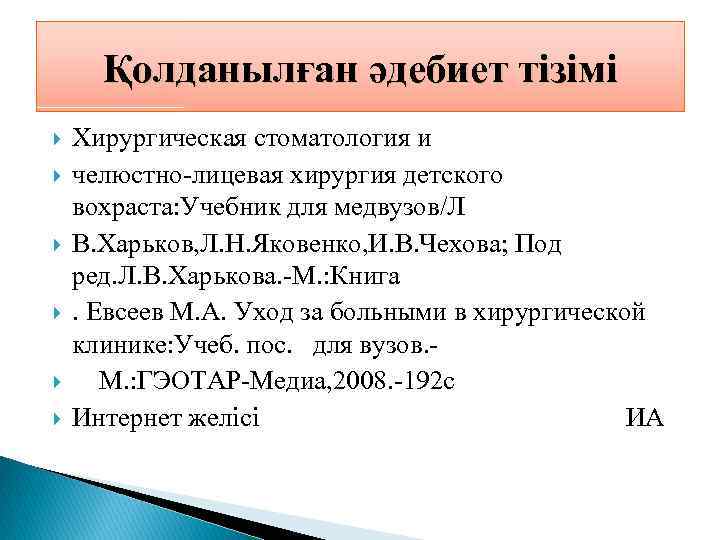 Қолданылған әдебиет тізімі

Хирургическая стоматология и

челюстно-лицевая хирургия детского вохраста:Учебник для медвузов/Л

В.Харьков,Л.Н.Яковенко,И.В.Чехова; Под ред.Л.В.Харькова.-М.:Книга

. Евсеев М.А. Уход за больными в хирургической клинике:Учеб. пос. для вузов.-

М.:ГЭОТАР-Медиа,2008.-192с

Интернет желісі ИА